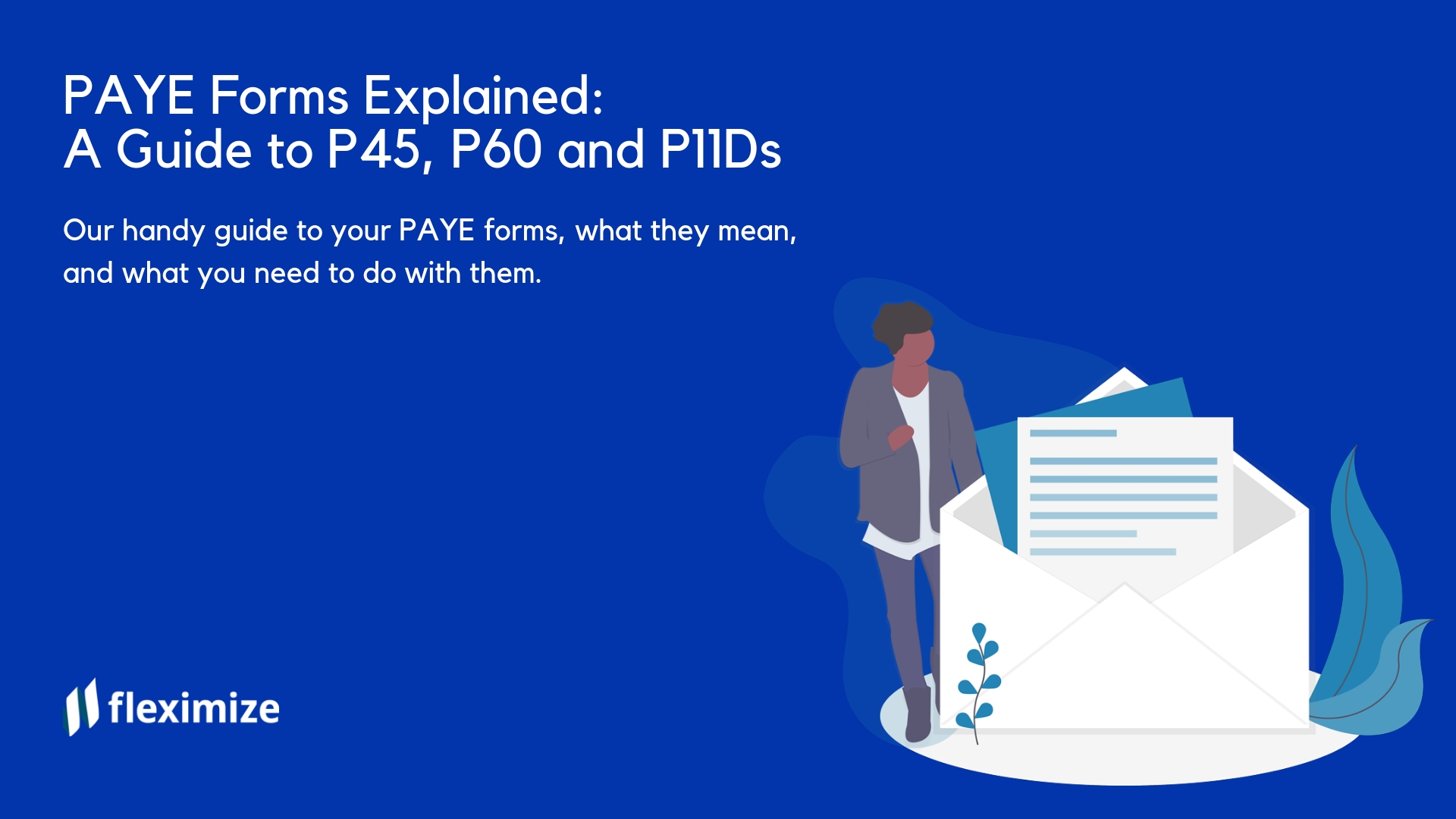 PAYE Forms Explained:
A Guide to P45, P60 and P11Ds

Our handy guide to your PAYE forms, what they mean, and what you need to do with them.

fleximize